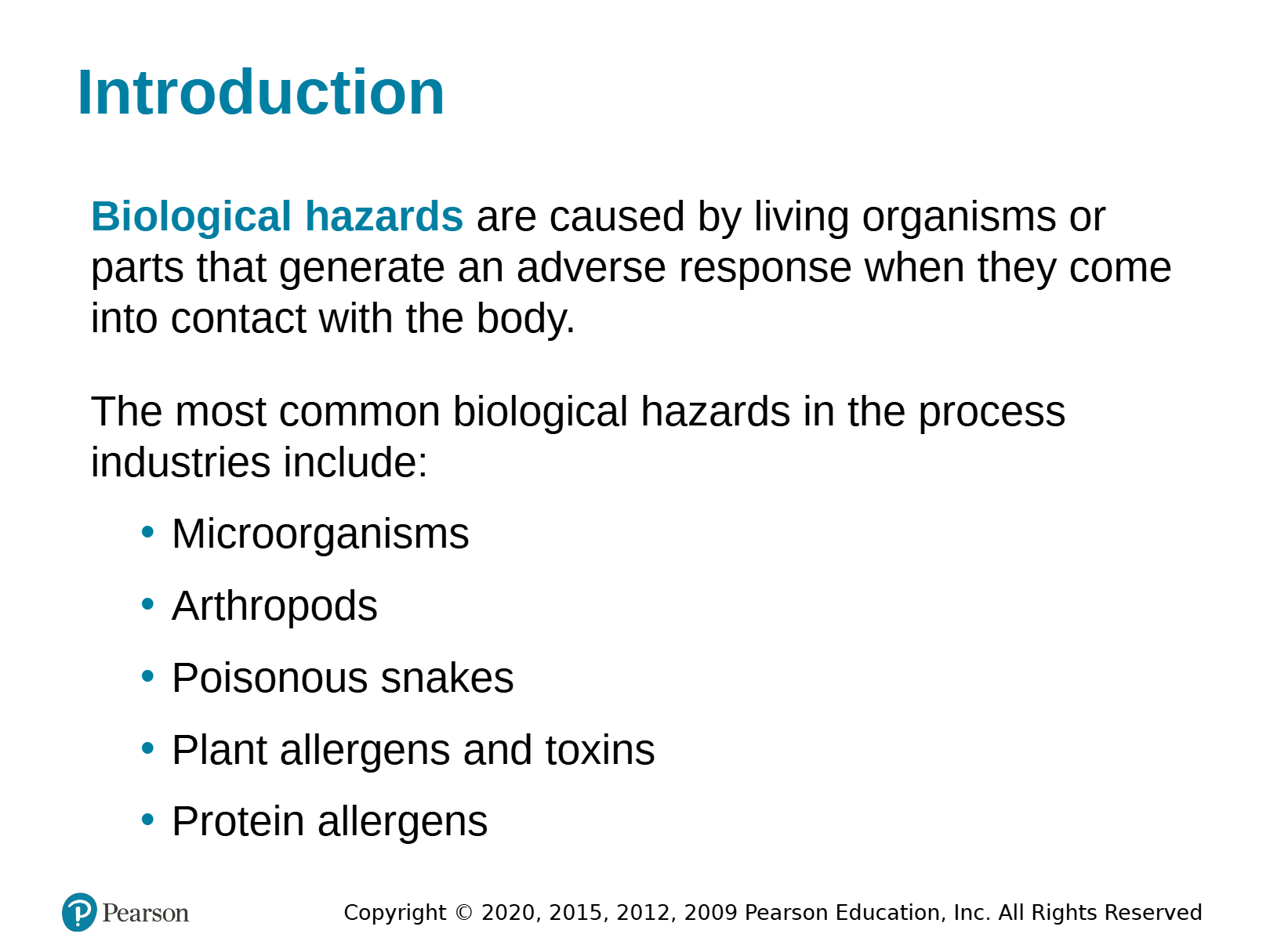 Introduction

Biological hazards are caused by living organisms or parts that generate an adverse response when they come into contact with the body.

The most common biological hazards in the process industries include:

• Microorganisms
• Arthropods
• Poisonous snakes
• Plant allergens and toxins
• Protein allergens

Pearson

Copyright © 2020, 2015, 2012, 2009 Pearson Education, Inc. All Rights Reserved